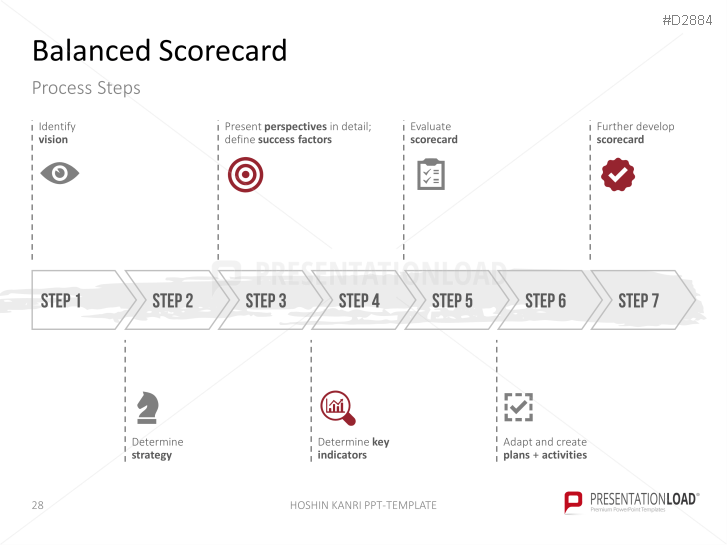 #D2884

Balanced Scorecard

Process Steps

Identify vision

Present perspectives in detail; define success factors

Evaluate scorecard

Further develop scorecard

PRESENTATIONLOAD

STEP 1 STEP 2 STEP 3 STEP 4 STEP 5 STEP 6 STEP 7

Determine strategy

Determine key indicators

Adapt and create plans + activities

28

HOSHIN KANRI PPT-TEMPLATE

PRESENTATIONLOAD®
Premium PowerPoint Templates